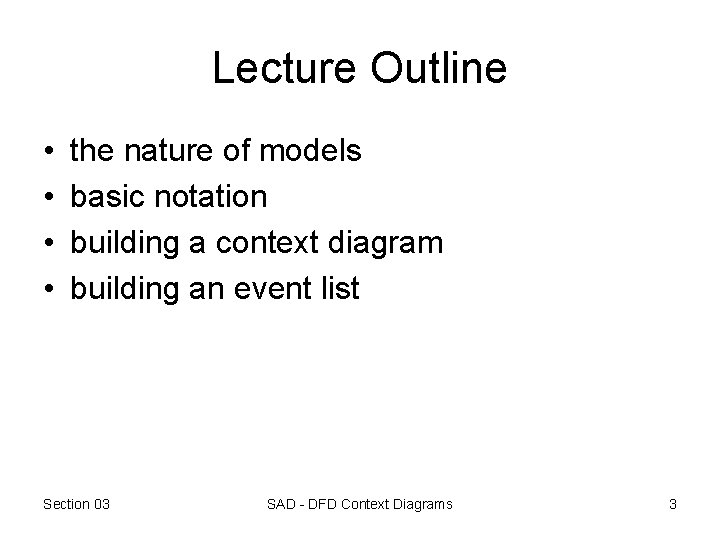 Lecture Outline

• the nature of models
• basic notation
• building a context diagram
• building an event list

Section 03

SAD - DFD Context Diagrams

3